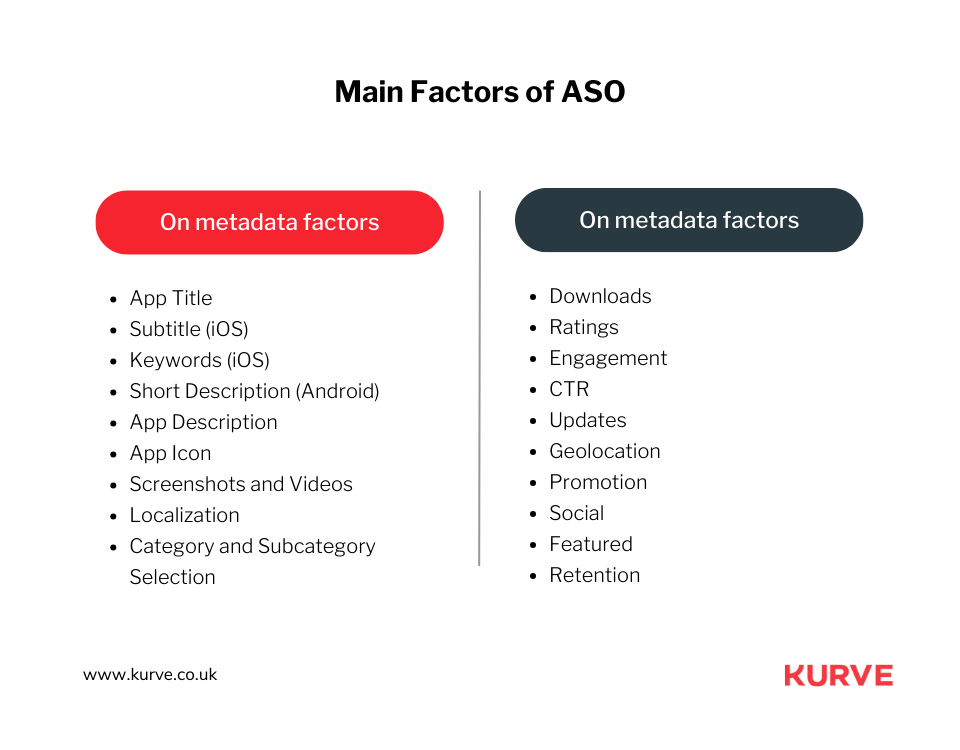 Main Factors of ASO

On metadata factors

- App Title
- Subtitle (iOS)
- Keywords (iOS)
- Short Description (Android)
- App Description
- App Icon
- Screenshots and Videos
- Localization
- Category and Subcategory Selection

On metadata factors

- Downloads
- Ratings
- Engagement
- CTR
- Updates
- Geolocation
- Promotion
- Social
- Featured
- Retention

www.kurve.co.uk

KURVE